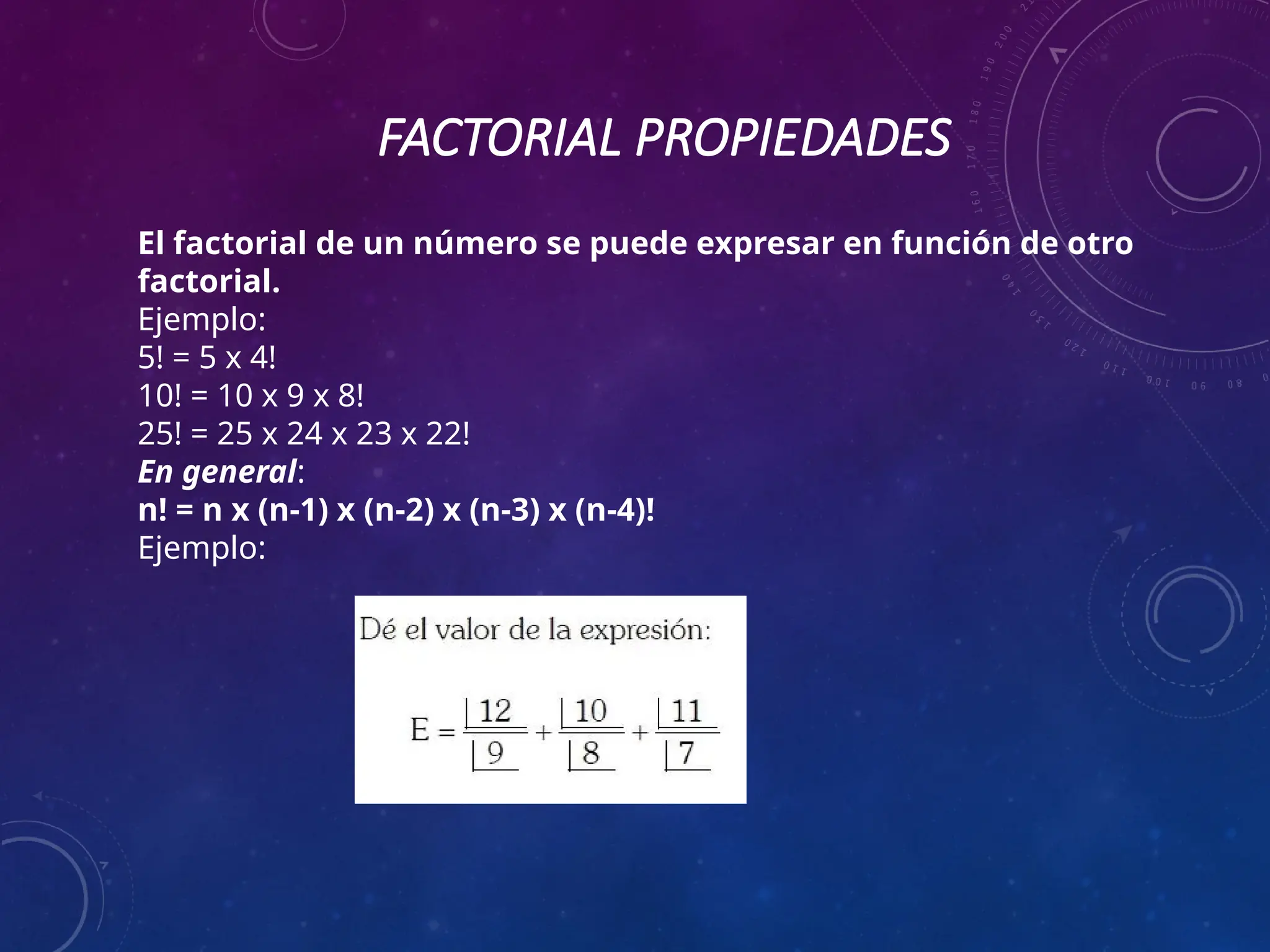 FACTORIAL PROPIEDADES

El factorial de un número se puede expresar en función de otro factorial.
Ejemplo:
5! = 5 x 4!
10! = 10 x 9 x 8!
25! = 25 x 24 x 23 x 22!
En general:
n! = n x (n-1) x (n-2) x (n-3) x (n-4)!
Ejemplo:

Dé el valor de la expresión:

$E = \frac{\lfloor 12}{\lfloor 9} + \frac{\lfloor 10}{\lfloor 8} + \frac{\lfloor 11}{\lfloor 7}$